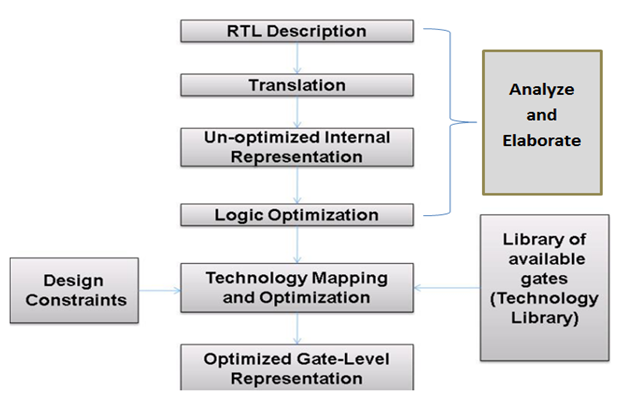 RTL Description

Translation

Un-optimized Internal Representation

Logic Optimization

Analyze and Elaborate

Design Constraints

Technology Mapping and Optimization

Library of available gates (Technology Library)

Optimized Gate-Level Representation